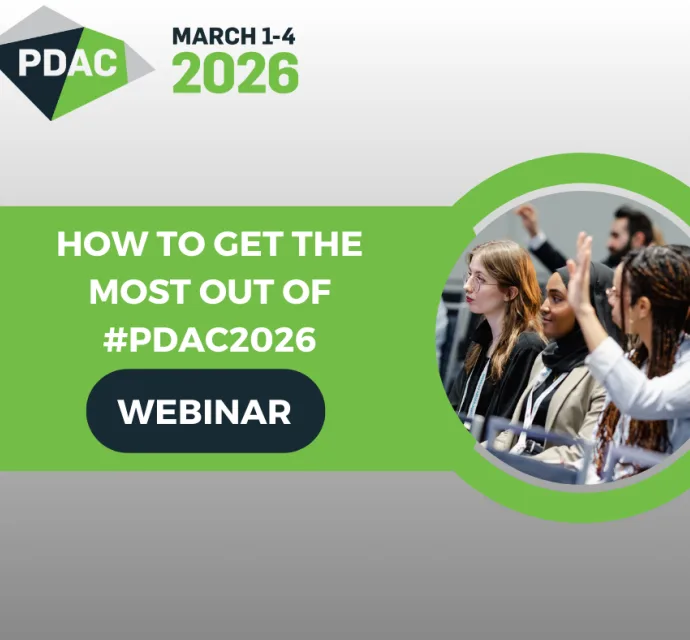 PDAC

MARCH 1-4
2026

HOW TO GET THE MOST OUT OF #PDAC2026

WEBINAR